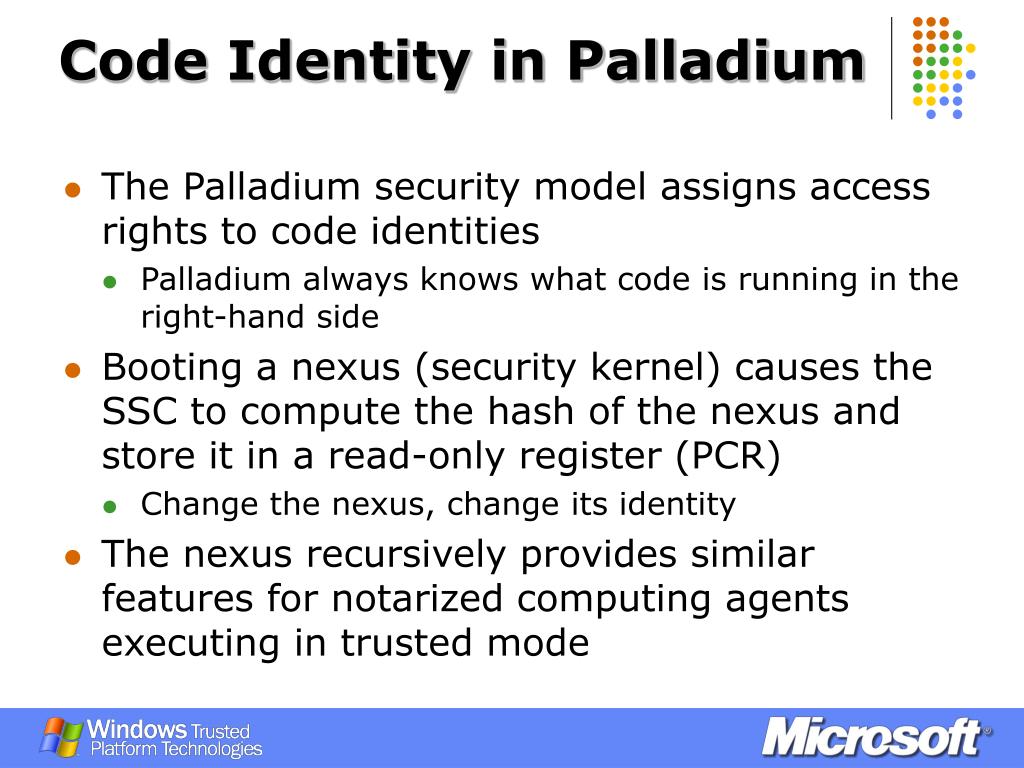 Code Identity in Palladium

- The Palladium security model assigns access rights to code identities
  - Palladium always knows what code is running in the right-hand side
- Booting a nexus (security kernel) causes the SSC to compute the hash of the nexus and store it in a read-only register (PCR)
  - Change the nexus, change its identity
- The nexus recursively provides similar features for notarized computing agents executing in trusted mode

Windows Trusted Platform Technologies

Microsoft®